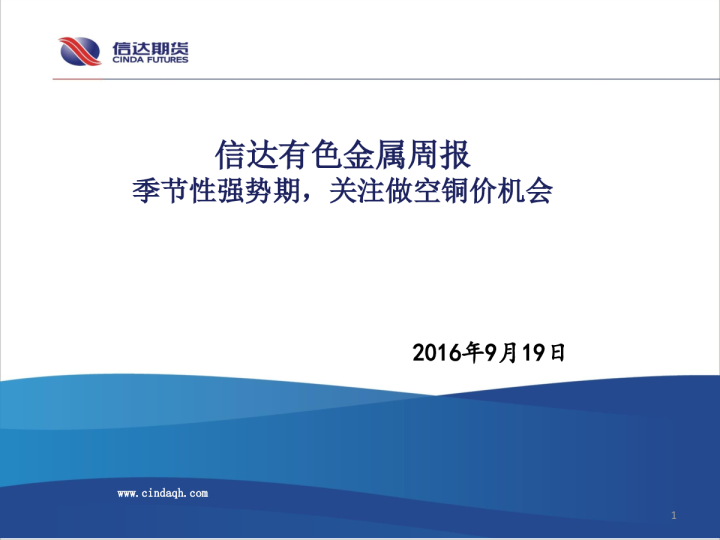 信达期货
CINDA FUTURES

信达有色金属周报
季节性强势期，关注做空铜价机会

2016年9月19日

www.cindaqh.com

1